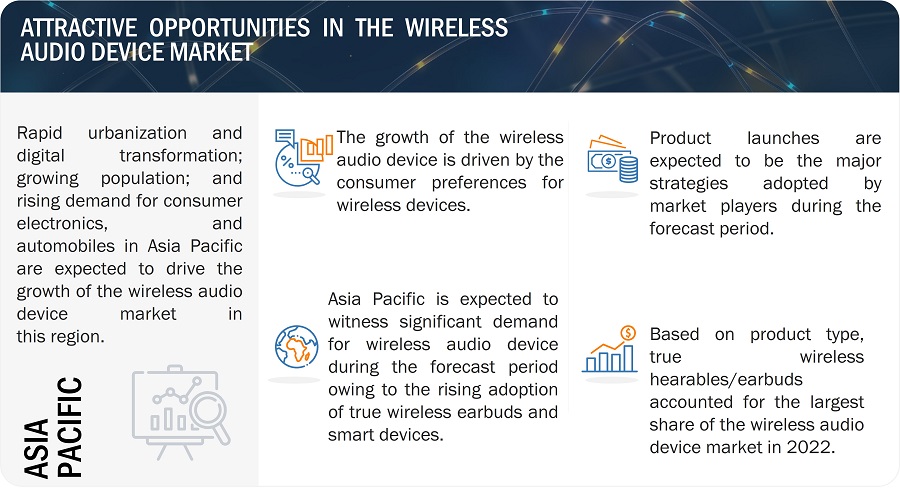 ATTRACTIVE OPPORTUNITIES IN THE WIRELESS AUDIO DEVICE MARKET

Rapid urbanization and digital transformation; growing population; and rising demand for consumer electronics, and automobiles in Asia Pacific are expected to drive the growth of the wireless audio device market in this region.

ASIA PACIFIC

The growth of the wireless audio device is driven by the consumer preferences for wireless devices.

Asia Pacific is expected to witness significant demand for wireless audio device during the forecast period owing to the rising adoption of true wireless earbuds and smart devices.

Product launches are expected to be the major strategies adopted by market players during the forecast period.

Based on product type, true wireless hearables/earbuds accounted for the largest share of the wireless audio device market in 2022.